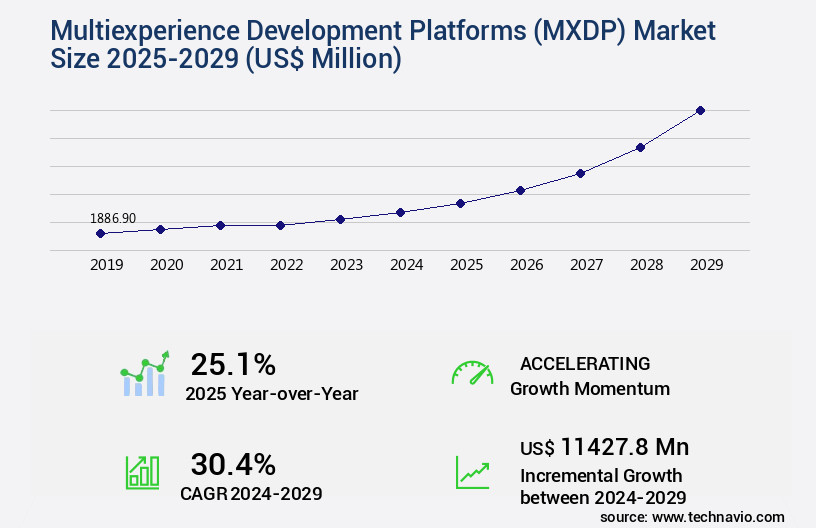 Multiexperience Development Platforms (MXDP) Market Size 2025-2029 (US$ Million)

1886.90

2019 2020 2021 2022 2023 2024 2025 2026 2027 2028 2029

25.1%
2025 Year-over-Year

ACCELERATING
Growth Momentum

30.4%
CAGR 2024-2029

US$ 11427.8 Mn
Incremental Growth between 2024-2029

source: www.technavio.com